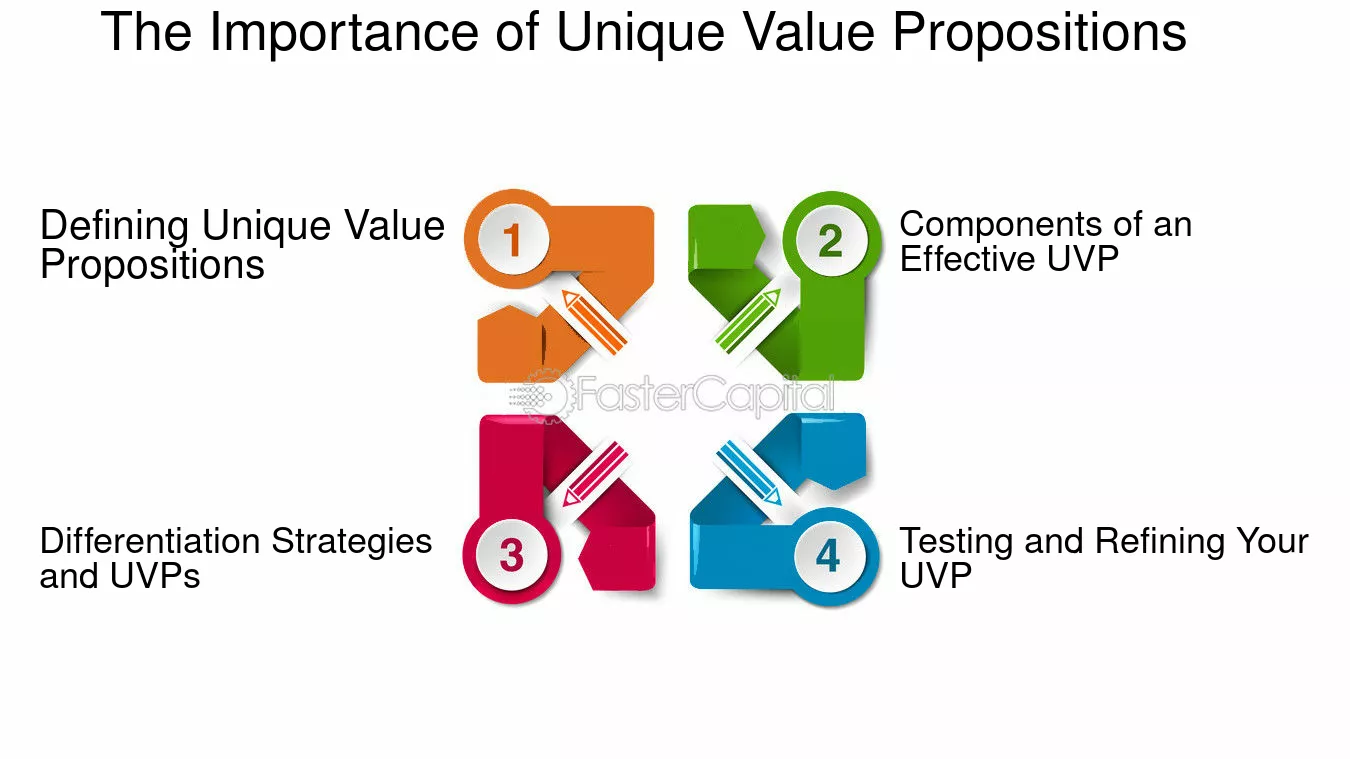 The Importance of Unique Value Propositions

Defining Unique Value Propositions

1

2

Components of an Effective UVP

FasterCapital

Differentiation Strategies and UVPs

3

4

Testing and Refining Your UVP